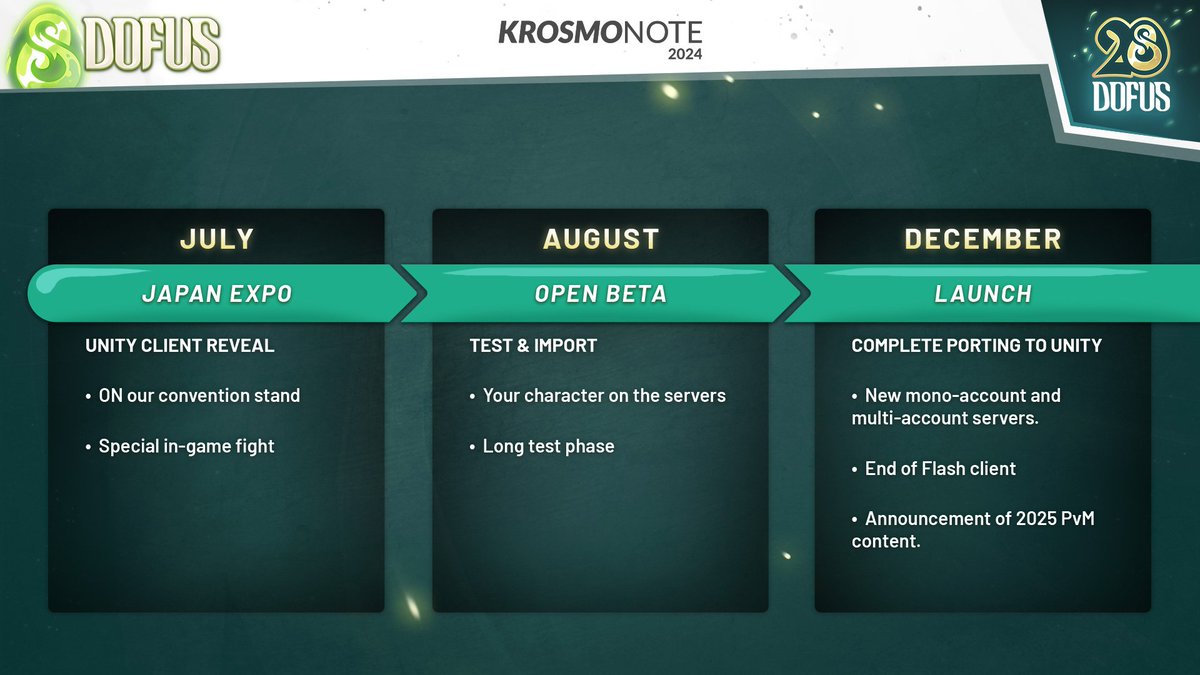 DOFUS

KROSMONOTE
2024

20
DOFUS

JULY

JAPAN EXPO

UNITY CLIENT REVEAL

• ON our convention stand

• Special in-game fight

AUGUST

OPEN BETA

TEST & IMPORT

• Your character on the servers

• Long test phase

DECEMBER

LAUNCH

COMPLETE PORTING TO UNITY

• New mono-account and multi-account servers.

• End of Flash client

• Announcement of 2025 PvM content.